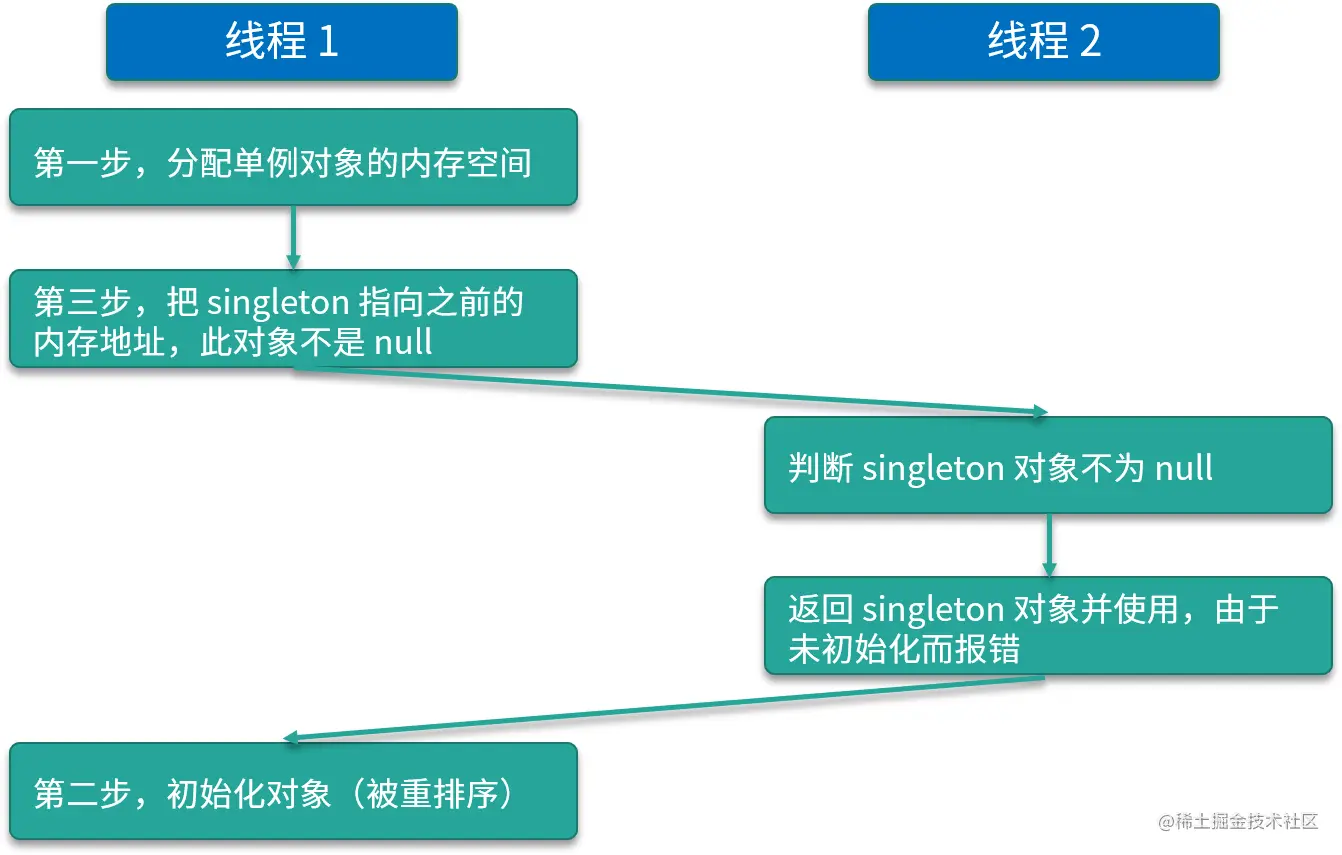 线程 1

线程 2

第一步，分配单例对象的内存空间

第三步，把 singleton 指向之前的内存地址，此对象不是 null

判断 singleton 对象不为 null

返回 singleton 对象并使用，由于未初始化而报错

第二步，初始化对象（被重排序）

@稀土掘金技术社区